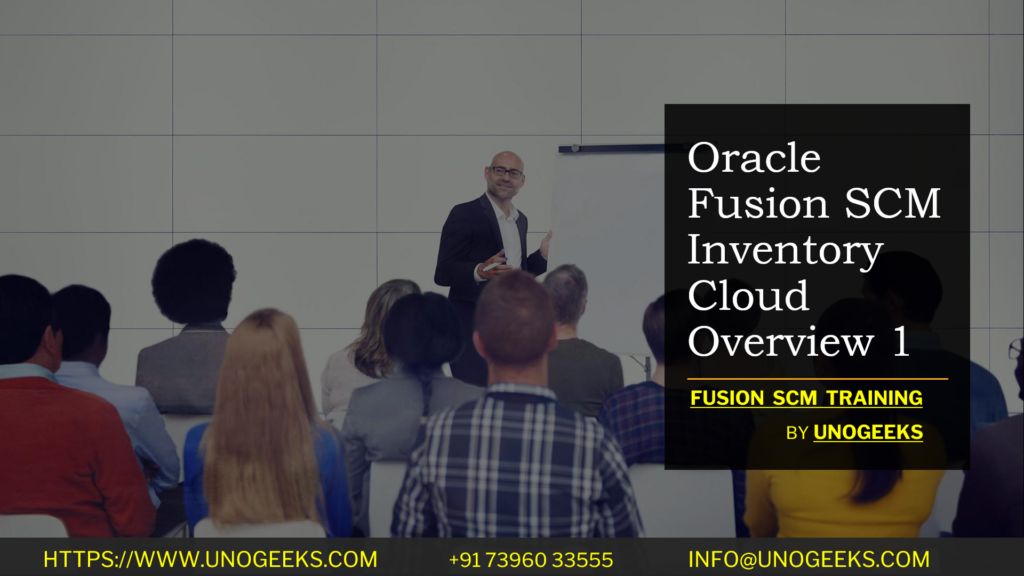 Oracle Fusion SCM Inventory Cloud Overview 1

FUSION SCM TRAINING

BY UNOGEEKS

HTTPS://WWW.UNOGEEKS.COM +91 73960 33555 INFO@UNOGEEKS.COM